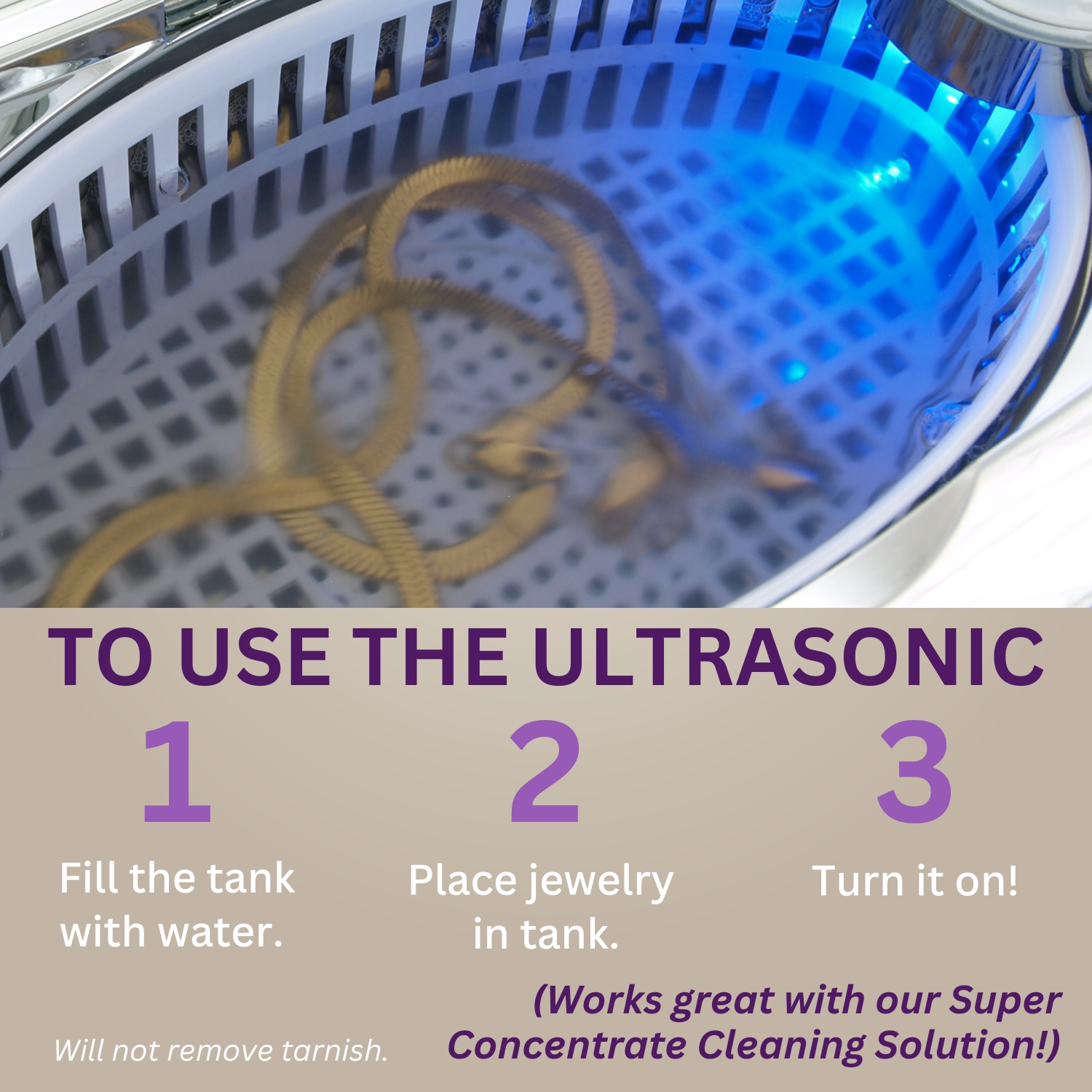 TO USE THE ULTRASONIC

1
Fill the tank with water.

2
Place jewelry in tank.

3
Turn it on!

(Works great with our Super Concentrate Cleaning Solution!)

Will not remove tarnish.